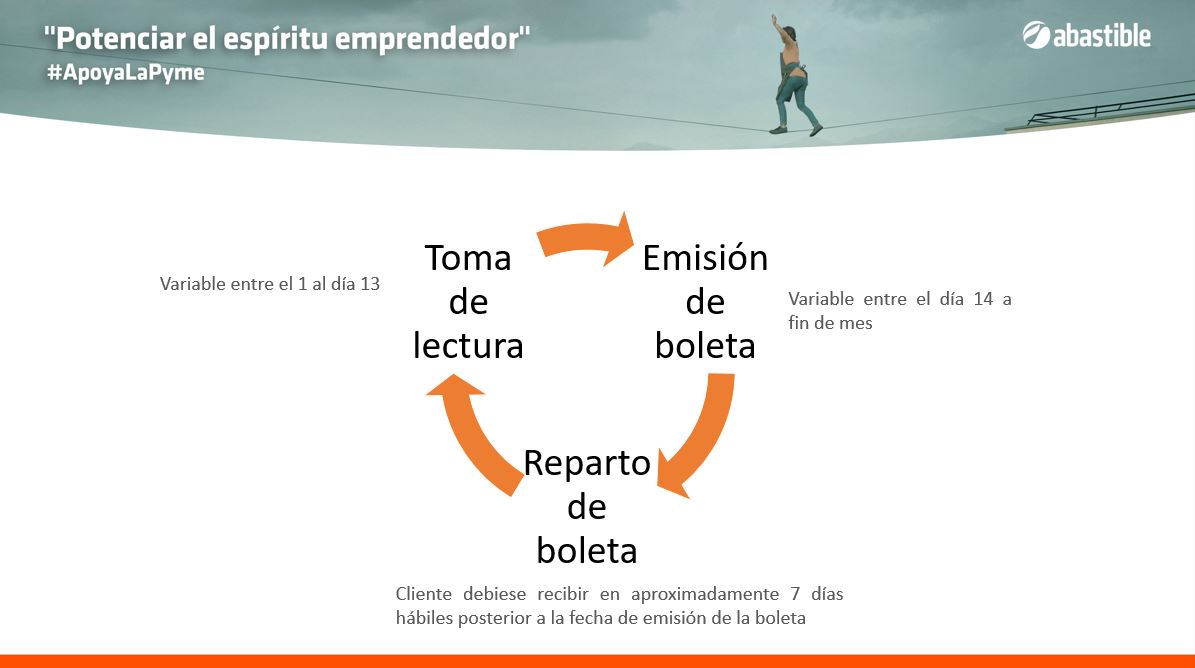 "Potenciar el espíritu emprendedor"
#ApoyaLaPyme

abastible

Toma de lectura

Variable entre el 1 al día 13

Emisión de boleta

Variable entre el día 14 a fin de mes

Reparto de boleta

Cliente debiese recibir en aproximadamente 7 días hábiles posterior a la fecha de emisión de la boleta